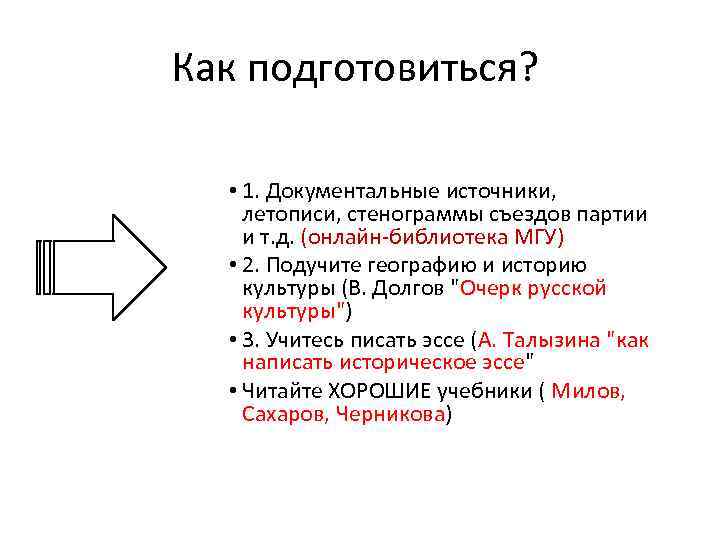 Как подготовиться?

• 1. Документальные источники, летописи, стенограммы съездов партии и т.д. (онлайн-библиотека МГУ)
• 2. Подучите географию и историю культуры (В. Долгов "Очерк русской культуры")
• 3. Учитесь писать эссе (А. Талызина "как написать историческое эссе"
• Читайте ХОРОШИЕ учебники ( Милов, Сахаров, Черникова)